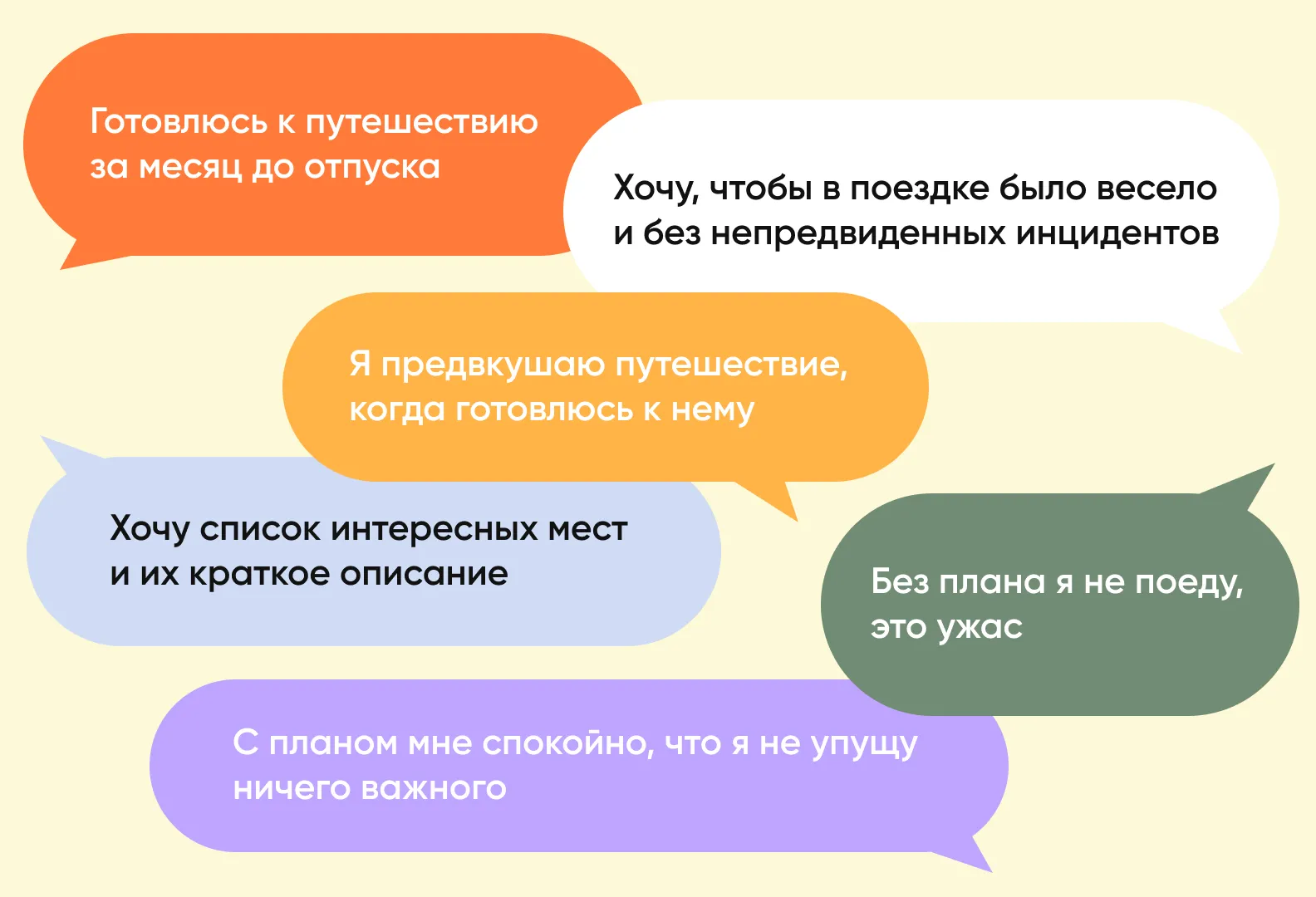 Готовлюсь к путешествию за месяц до отпуска

Хочу, чтобы в поездке было весело и без непредвиденных инцидентов

Я предвкушаю путешествие, когда готовлюсь к нему

Хочу список интересных мест и их краткое описание

Без плана я не поеду, это ужас

С планом мне спокойно, что я не упущу ничего важного